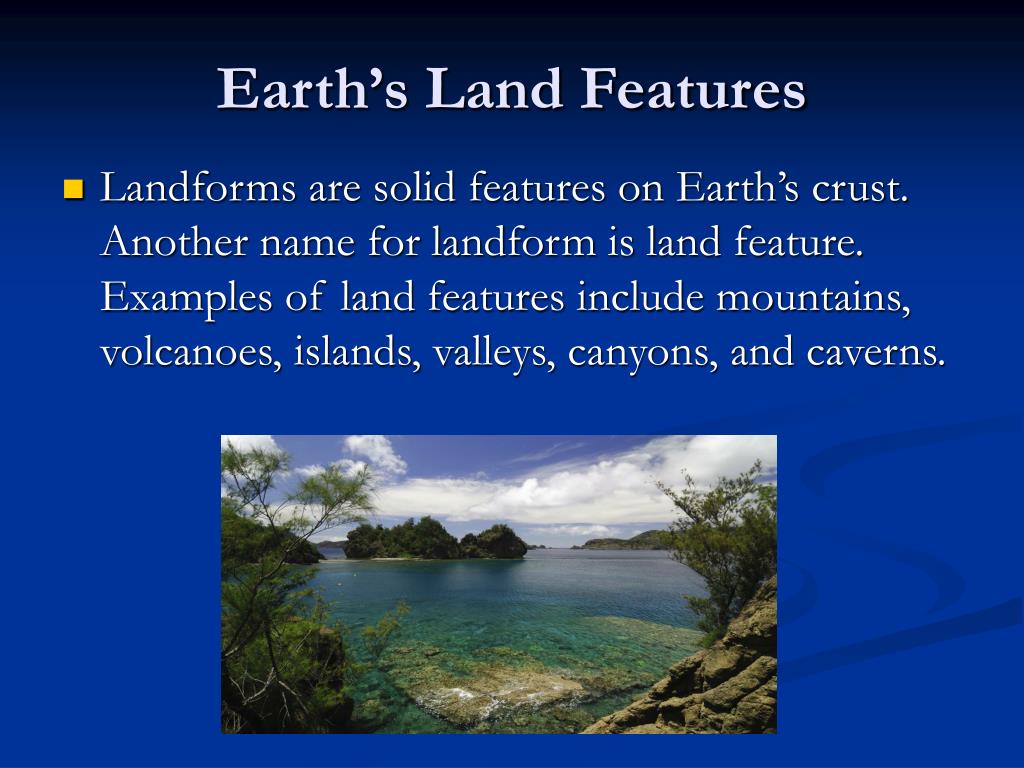 Earth’s Land Features

Landforms are solid features on Earth’s crust. Another name for landform is land feature. Examples of land features include mountains, volcanoes, islands, valleys, canyons, and caverns.